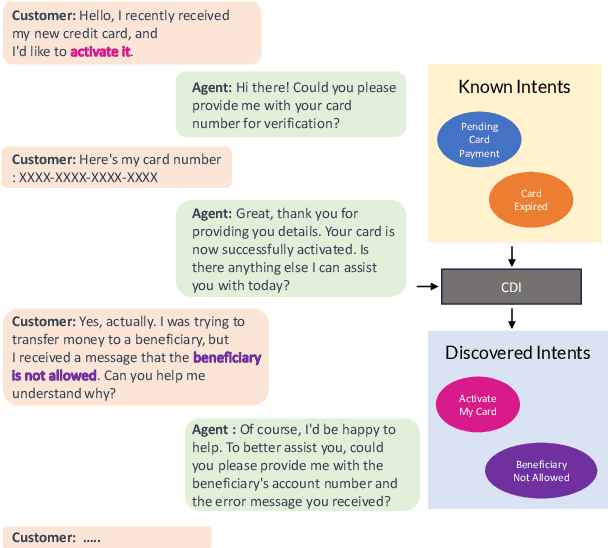 Customer: Hello, I recently received my new credit card, and I'd like to activate it.

Agent: Hi there! Could you please provide me with your card number for verification?

Customer: Here's my card number : XXXX-XXXX-XXXX-XXXX

Agent: Great, thank you for providing you details. Your card is now successfully activated. Is there anything else I can assist you with today?

Customer: Yes, actually. I was trying to transfer money to a beneficiary, but I received a message that the beneficiary is not allowed. Can you help me understand why?

Agent : Of course, I'd be happy to help. To better assist you, could you please provide me with the beneficiary's account number and the error message you received?

Customer: .....

Known Intents

Pending Card Payment

Card Expired

CDI

Discovered Intents

Activate My Card

Beneficiary Not Allowed